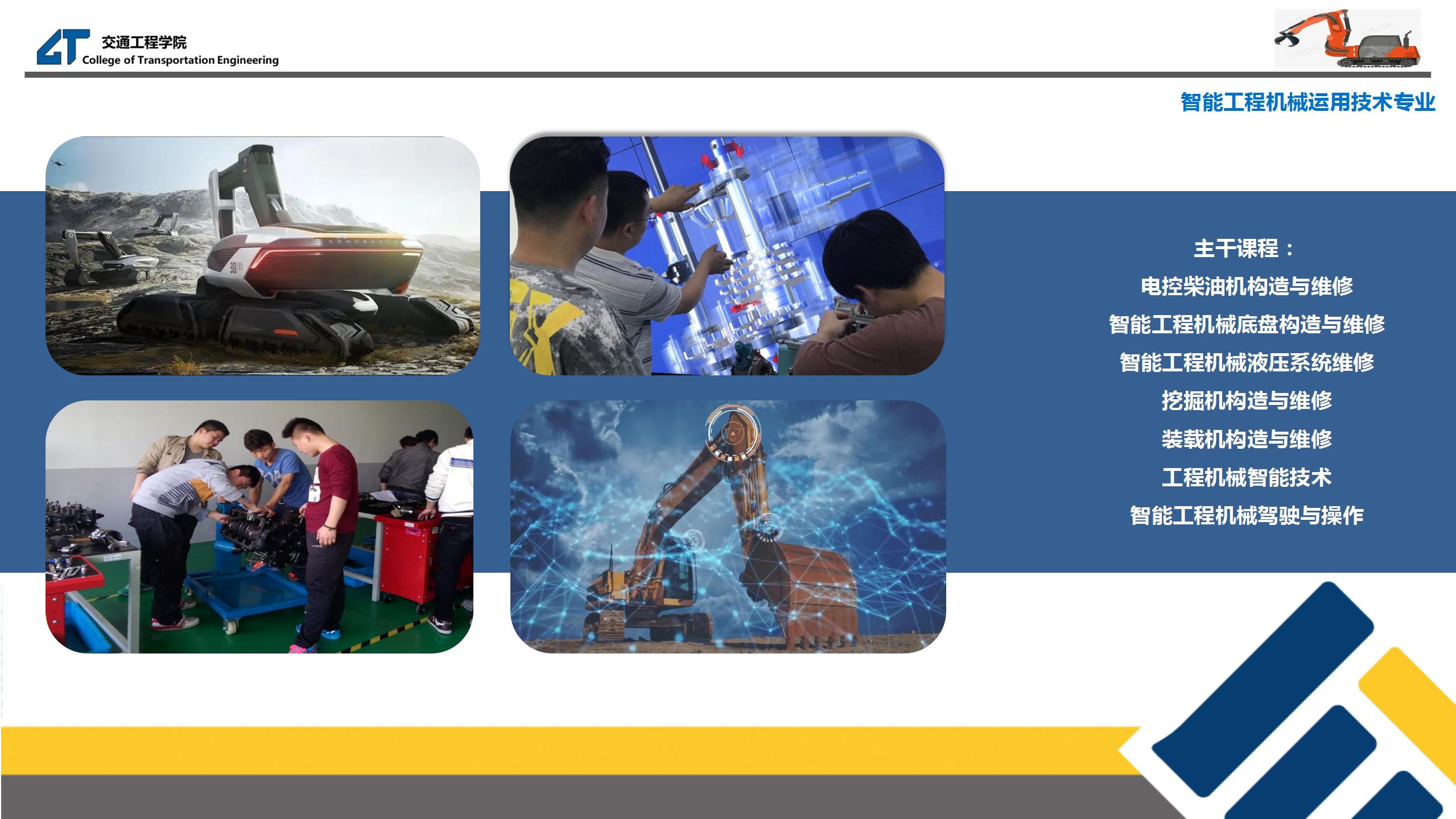 交通工程学院
College of Transportation Engineering

智能工程机械运用技术专业

主干课程：
电控柴油机构造与维修
智能工程机械底盘构造与维修
智能工程机械液压系统维修
挖掘机构造与维修
装载机构造与维修
工程机械智能技术
智能工程机械驾驶与操作